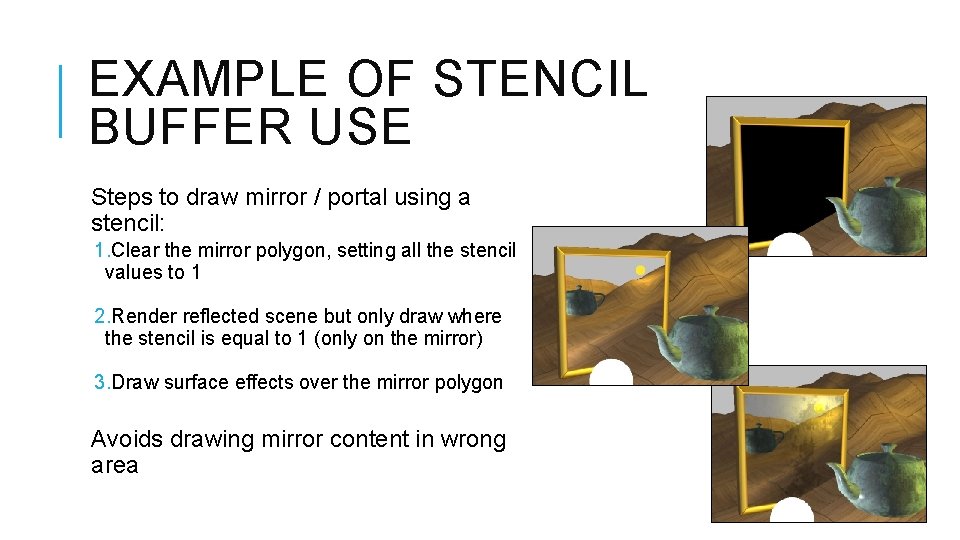 EXAMPLE OF STENCIL BUFFER USE

Steps to draw mirror / portal using a stencil:

1.Clear the mirror polygon, setting all the stencil values to 1

2.Render reflected scene but only draw where the stencil is equal to 1 (only on the mirror)

3.Draw surface effects over the mirror polygon

Avoids drawing mirror content in wrong area